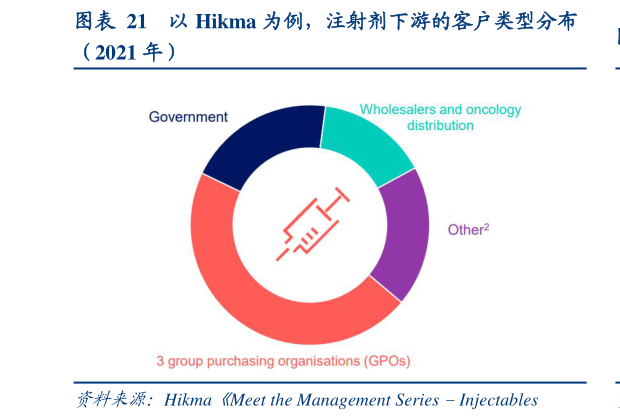 图表 21 以 Hikma 为例，注射剂下游的客户类型分布（2021 年）

Government

Wholesalers and oncology distribution

Other$^2$

3 group purchasing organisations (GPOs)

资料来源：Hikma《Meet the Management Series – Injectables